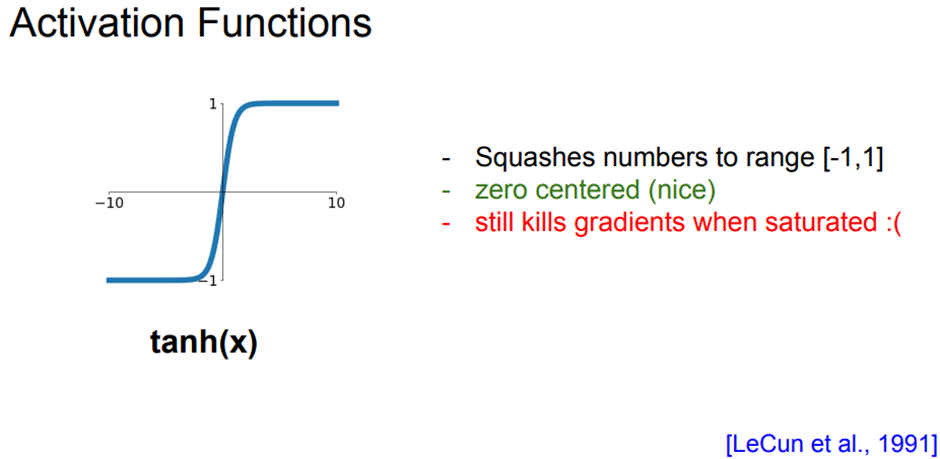 Activation Functions

1

−10

10

−1

tanh(x)

- Squashes numbers to range [-1,1]
- zero centered (nice)
- still kills gradients when saturated :(

[LeCun et al., 1991]